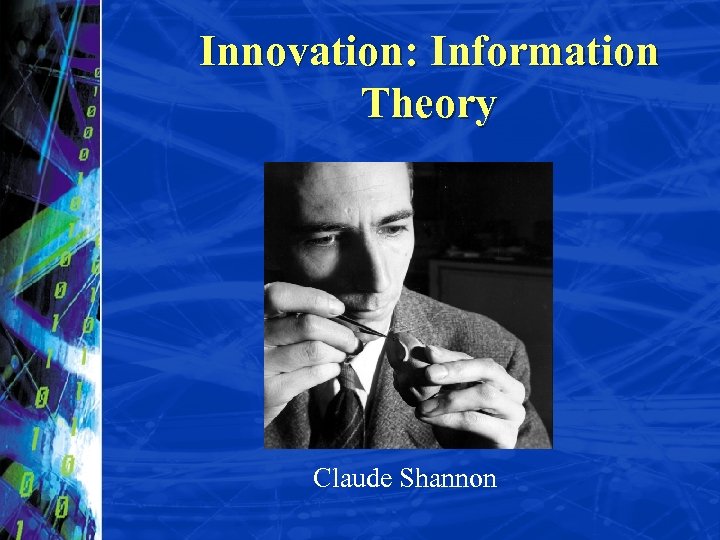 Innovation: Information Theory

Claude Shannon